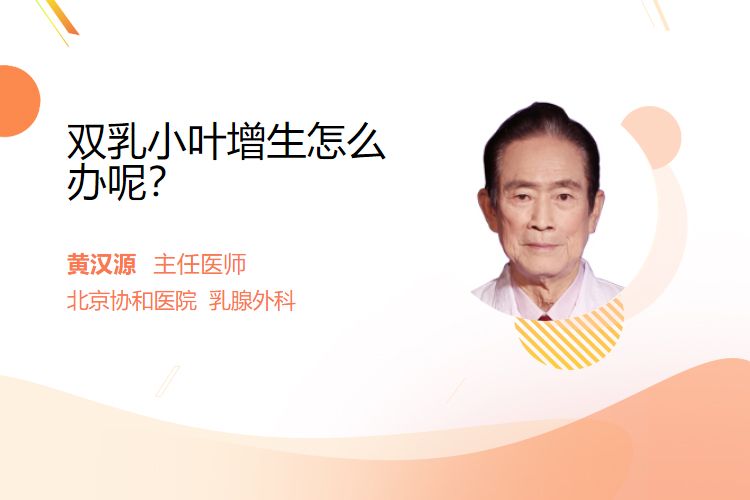 双乳小叶增生怎么办呢?

黄汉源 主任医师
北京协和医院 乳腺外科